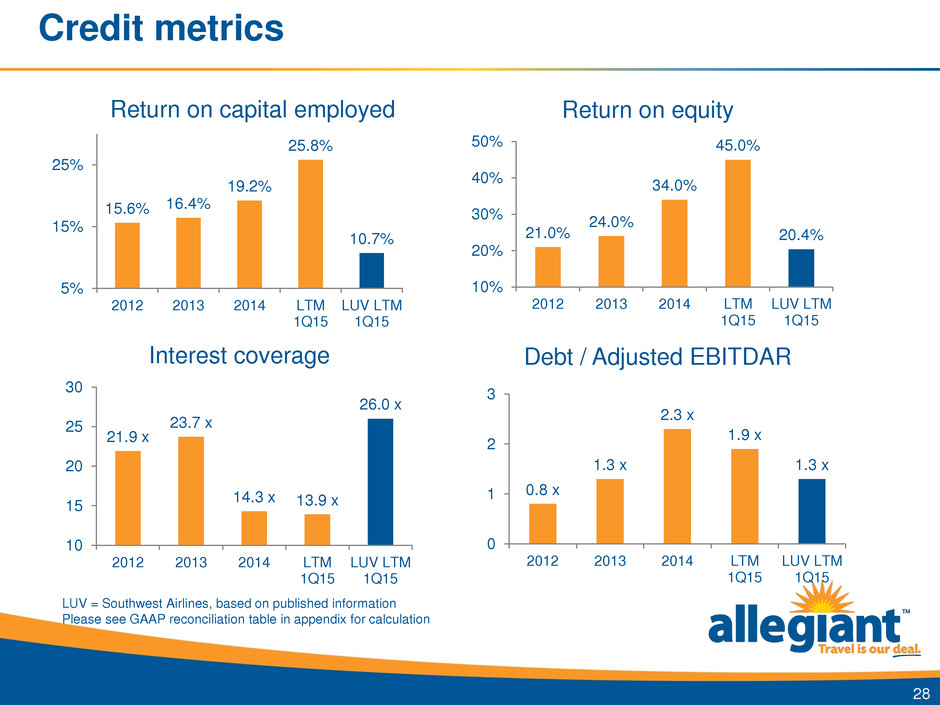 Credit metrics

Return on capital employed

25%
15%
5%

15.6% 16.4% 19.2% 25.8% 10.7%

2012 2013 2014 LTM 1Q15 LUV LTM 1Q15

Return on equity

50%
40%
30%
20%
10%

21.0% 24.0% 34.0% 45.0% 20.4%

2012 2013 2014 LTM 1Q15 LUV LTM 1Q15

Interest coverage

30
25
20
15
10

21.9 x 23.7 x 14.3 x 13.9 x 26.0 x

2012 2013 2014 LTM 1Q15 LUV LTM 1Q15

Debt / Adjusted EBITDAR

3
2
1
0

0.8 x 1.3 x 2.3 x 1.9 x 1.3 x

2012 2013 2014 LTM 1Q15 LUV LTM 1Q15

LUV = Southwest Airlines, based on published information
Please see GAAP reconciliation table in appendix for calculation

allegiant™
Travel is our deal.

28